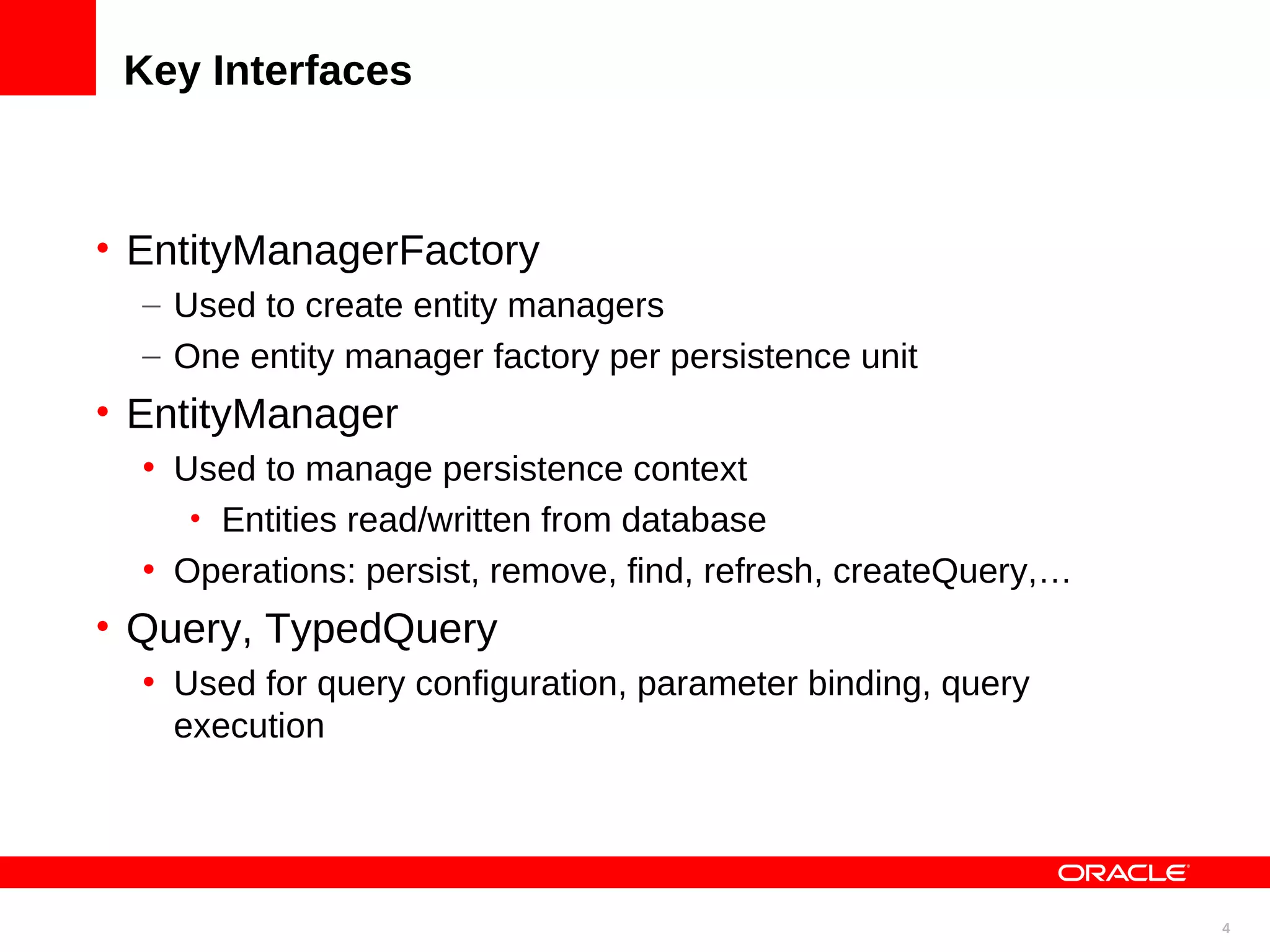 Key Interfaces

• EntityManagerFactory
– Used to create entity managers
– One entity manager factory per persistence unit
• EntityManager
• Used to manage persistence context
• Entities read/written from database
• Operations: persist, remove, find, refresh, createQuery,…
• Query, TypedQuery
• Used for query configuration, parameter binding, query execution

ORACLE

4